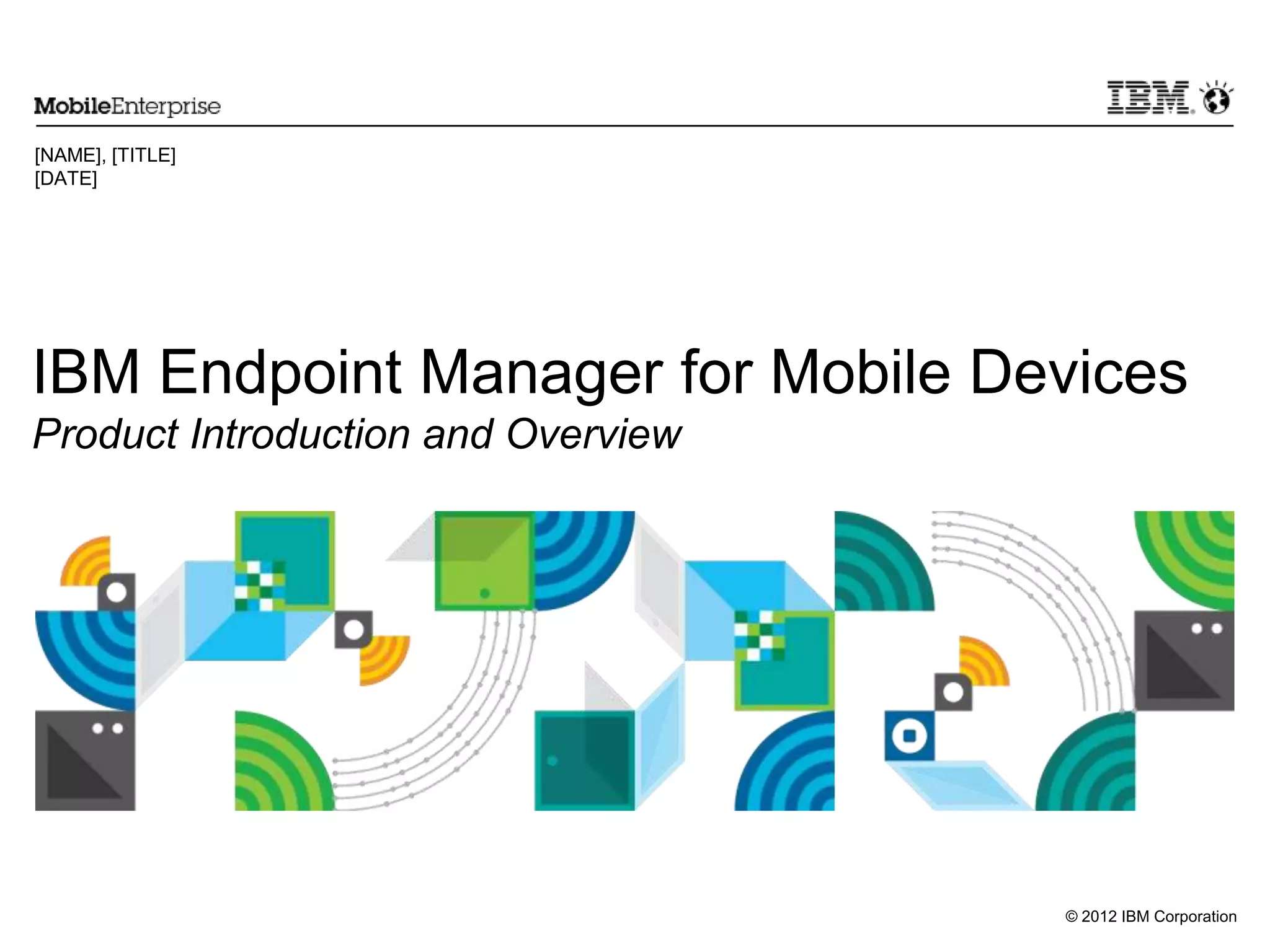 MobileEnterprise

IBM

[NAME], [TITLE]
[DATE]

IBM Endpoint Manager for Mobile Devices
Product Introduction and Overview

© 2012 IBM Corporation